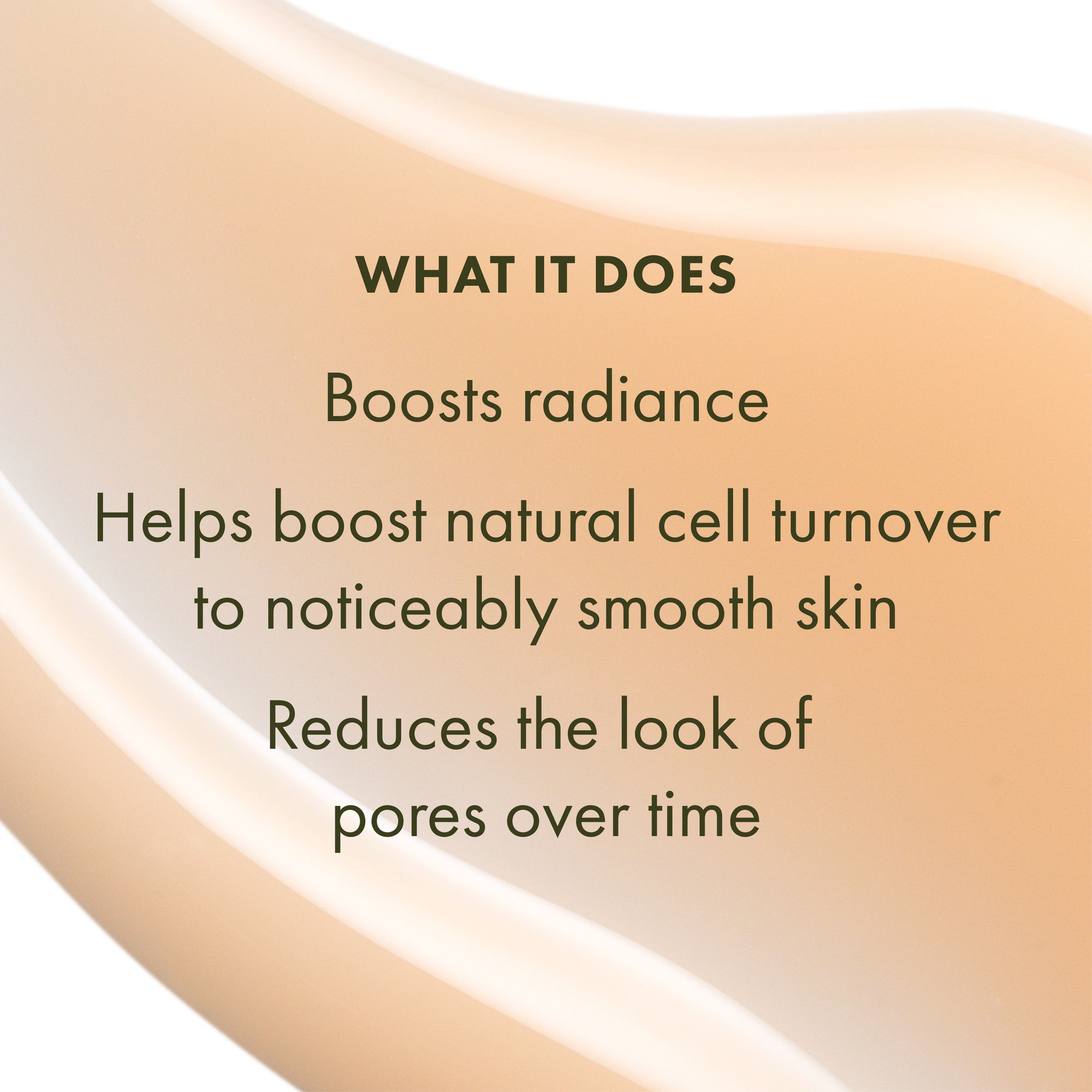 WHAT IT DOES

Boosts radiance

Helps boost natural cell turnover to noticeably smooth skin

Reduces the look of pores over time